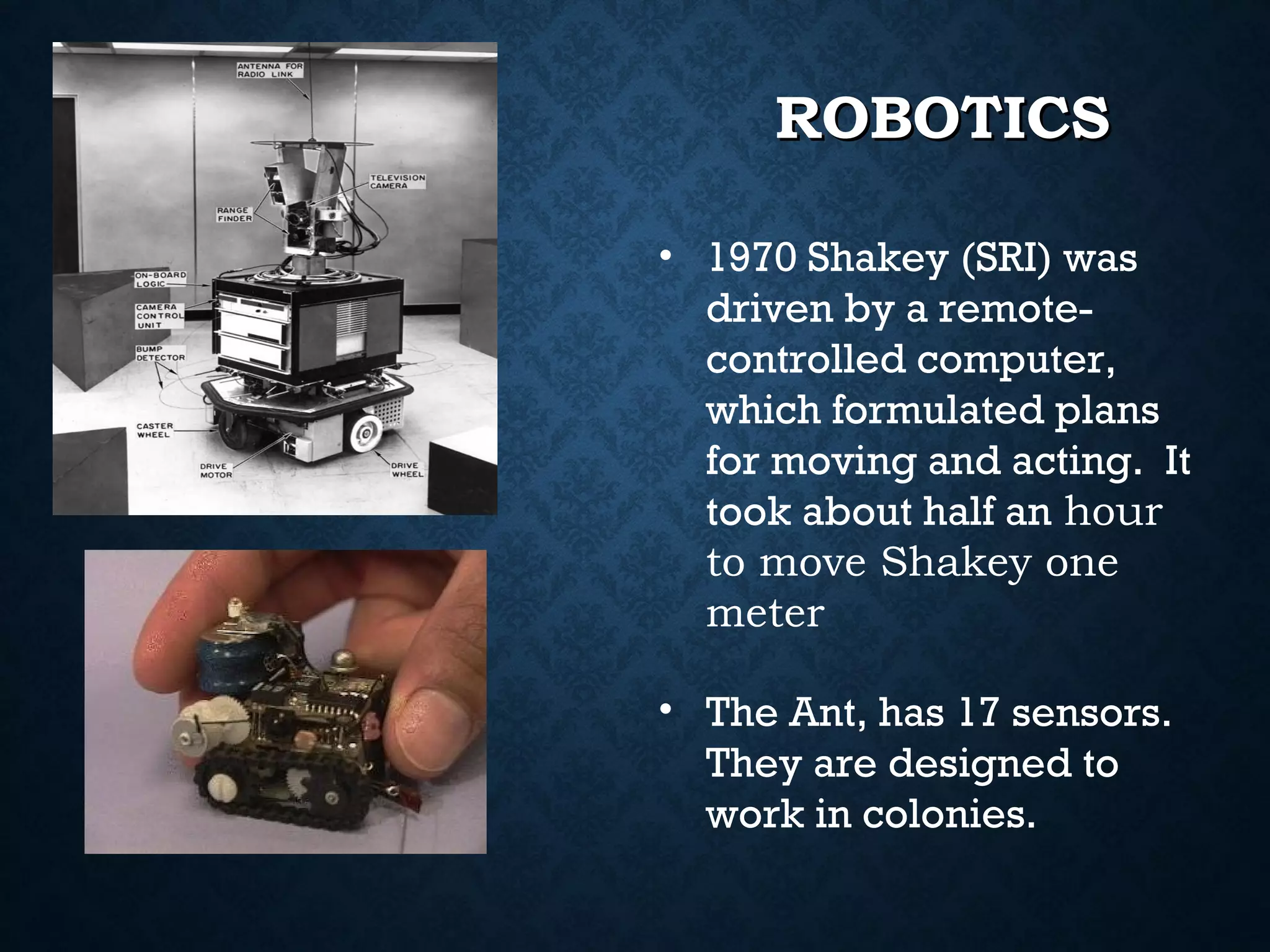 ANTENNA FOR RADIO LINK

TELEVISION CAMERA

RANGE FINDER

ON-BOARD LOGIC

CAMERA CONTROL UNIT

BUMP DETECTOR

CASTER WHEEL

DRIVE MOTOR

DRIVE WHEEL

ROBOTICS

• 1970 Shakey (SRI) was driven by a remote-controlled computer, which formulated plans for moving and acting. It took about half an hour to move Shakey one meter

• The Ant, has 17 sensors. They are designed to work in colonies.